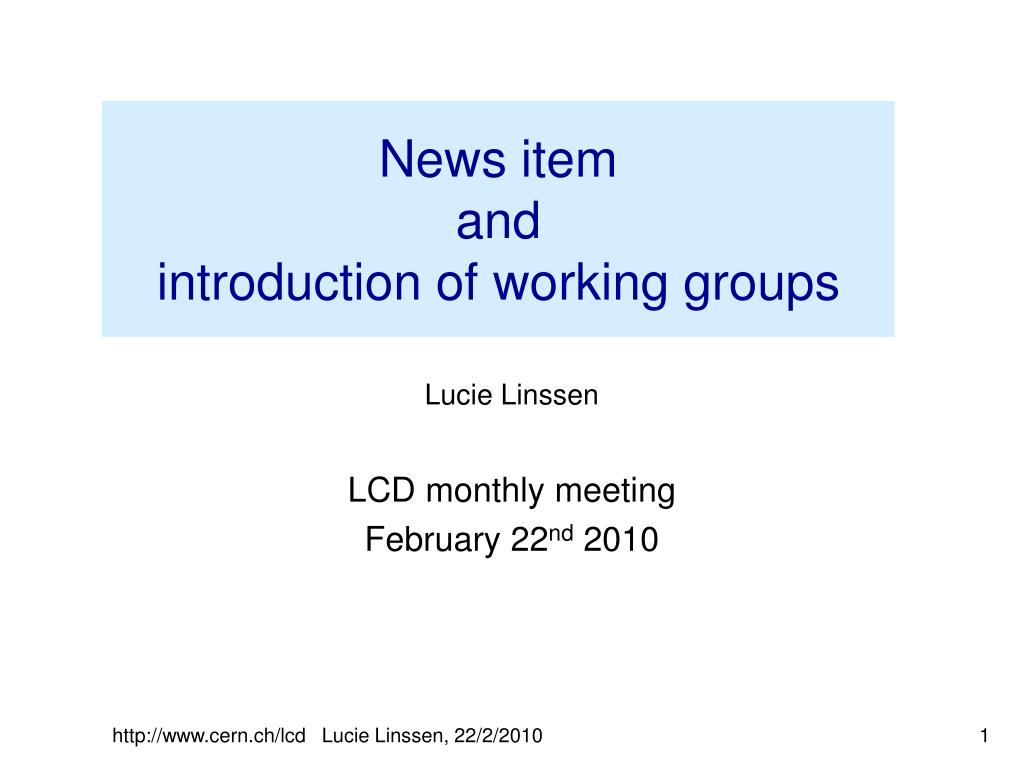 News item
and
introduction of working groups

Lucie Linssen

LCD monthly meeting
February 22$^{nd}$ 2010

http://www.cern.ch/lcd Lucie Linssen, 22/2/2010

1